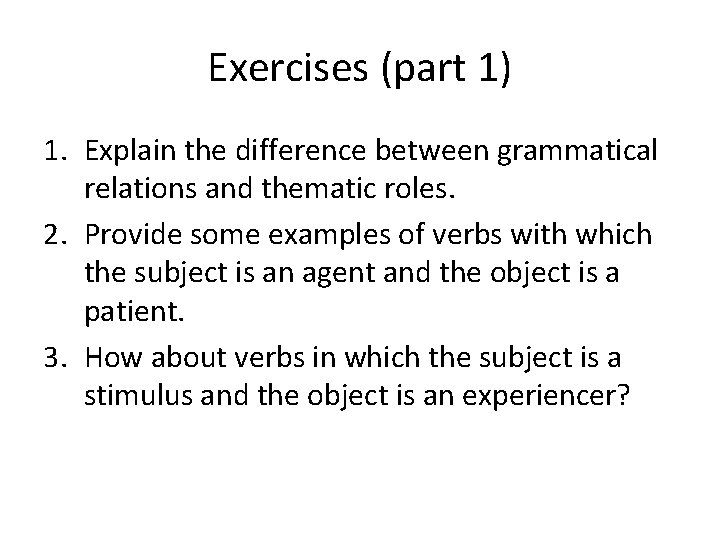 Exercises (part 1)

1. Explain the difference between grammatical relations and thematic roles.
2. Provide some examples of verbs with which the subject is an agent and the object is a patient.
3. How about verbs in which the subject is a stimulus and the object is an experiencer?